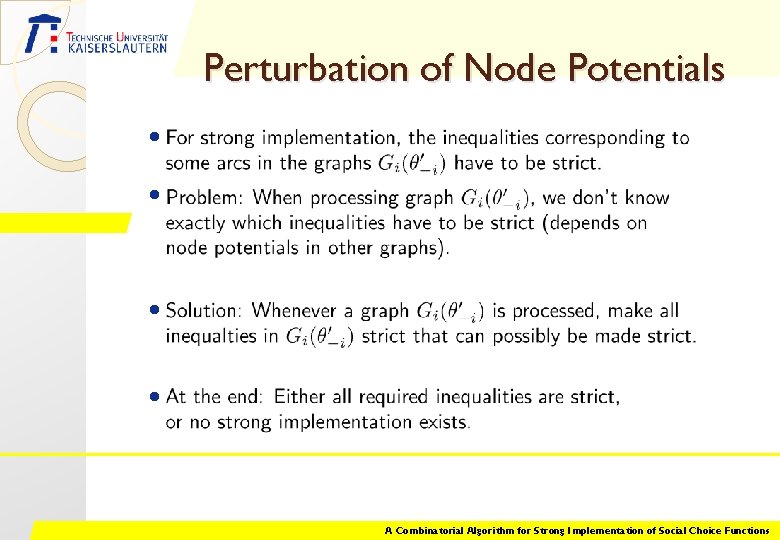 TECHNISCHE UNIVERSITÄT
KAISERSLAUTERN

Perturbation of Node Potentials

• For strong implementation, the inequalities corresponding to some arcs in the graphs $G_i(\theta'_{-i})$ have to be strict.

• Problem: When processing graph $G_i(\theta'_{-i})$, we don't know exactly which inequalities have to be strict (depends on node potentials in other graphs).

• Solution: Whenever a graph $G_i(\theta'_{-i})$ is processed, make all inequalties in $G_i(\theta'_{-i})$ strict that can possibly be made strict.

• At the end: Either all required inequalities are strict, or no strong implementation exists.

A Combinatorial Algorithm for Strong Implementation of Social Choice Functions